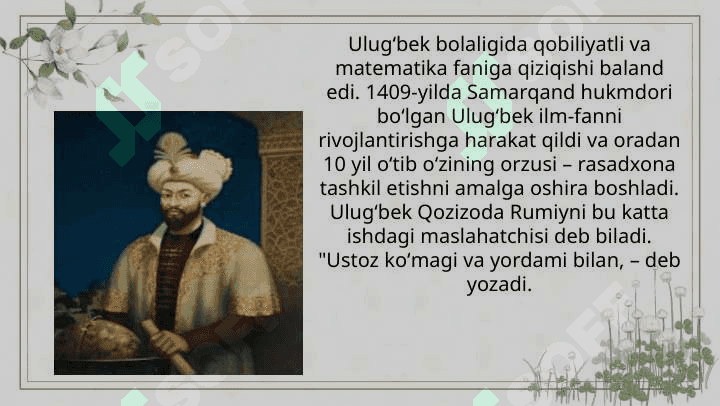 Ulug‘bek bolaligida qobiliyatli va matematika faniga qiziqishi baland edi. 1409-yilda Samarqand hukmdori bo‘lgan Ulug‘bek ilm-fanni rivojlantirishga harakat qildi va oradan 10 yil o‘tib o‘zining orzusi – rasadxona tashkil etishni amalga oshira boshladi. Ulug‘bek Qozizoda Rumiyni bu katta ishdagi maslahatchisi deb biladi. "Ustoz ko‘magi va yordami bilan, – deb yozadi.